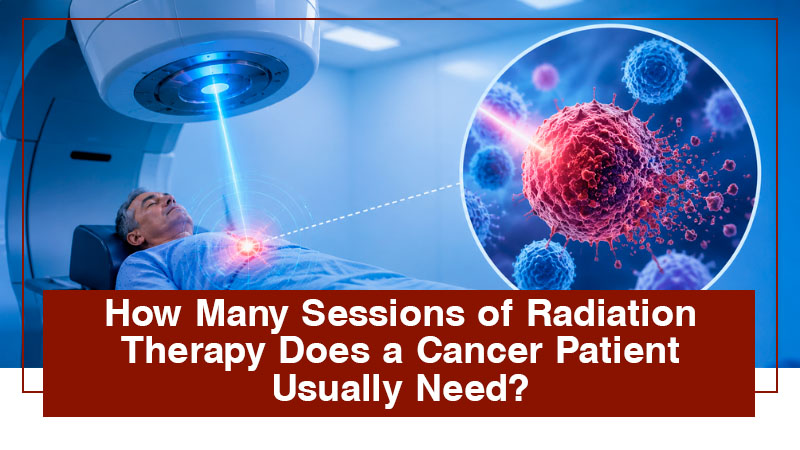 How Many Sessions of Radiation Therapy Does a Cancer Patient Usually Need?